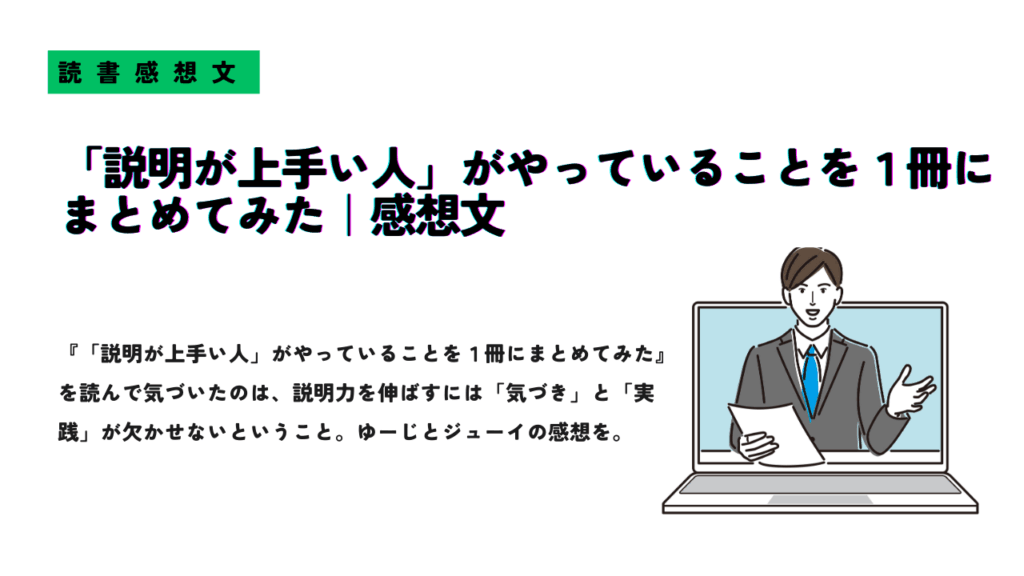 読書感想文

「説明が上手い人」がやっていることを１冊にまとめてみた｜感想文

『「説明が上手い人」がやっていることを１冊にまとめてみた』を読んで気づいたのは、説明力を伸ばすには「気づき」と「実践」が欠かせないということ。ゆーじとジューイの感想を。